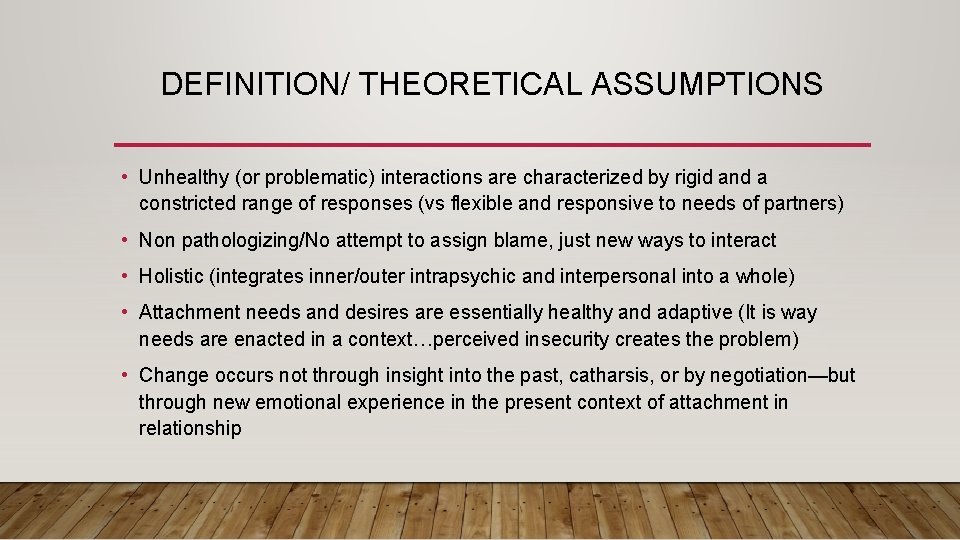 DEFINITION/ THEORETICAL ASSUMPTIONS

• Unhealthy (or problematic) interactions are characterized by rigid and a constricted range of responses (vs flexible and responsive to needs of partners)

• Non pathologizing/No attempt to assign blame, just new ways to interact

• Holistic (integrates inner/outer intrapsychic and interpersonal into a whole)

• Attachment needs and desires are essentially healthy and adaptive (It is way needs are enacted in a context…perceived insecurity creates the problem)

• Change occurs not through insight into the past, catharsis, or by negotiation—but through new emotional experience in the present context of attachment in relationship